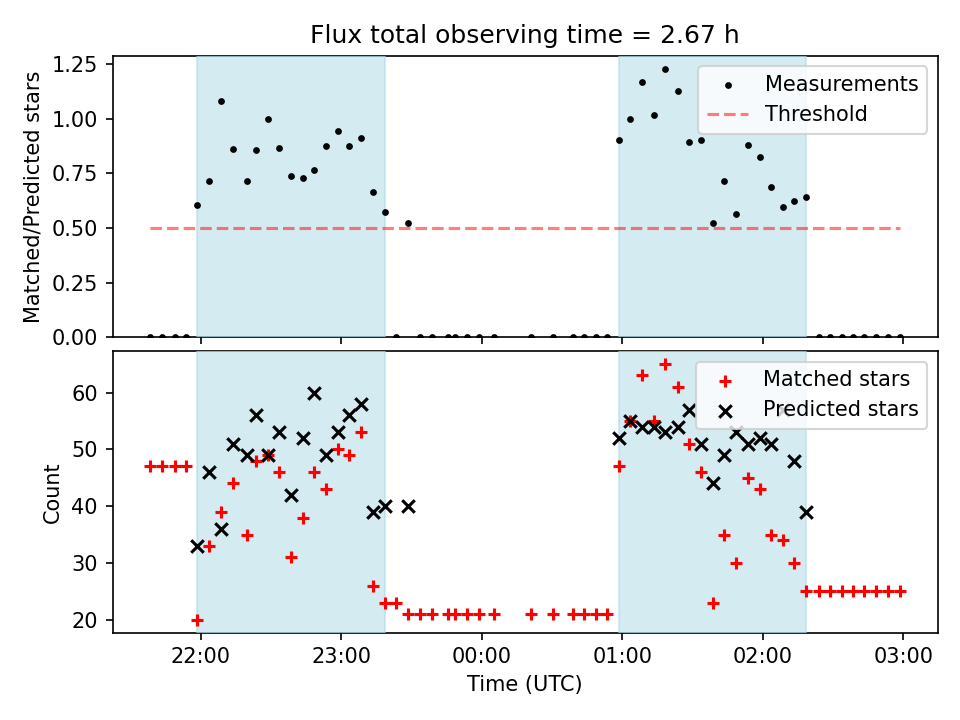 Flux total observing time = 2.67 h

Matched/Predicted stars

1.25
1.00
0.75
0.50
0.25
0.00

Measurements
Threshold

Count

60
50
40
30
20

Matched stars
Predicted stars

22:00
23:00
00:00
01:00
02:00
03:00

Time (UTC)